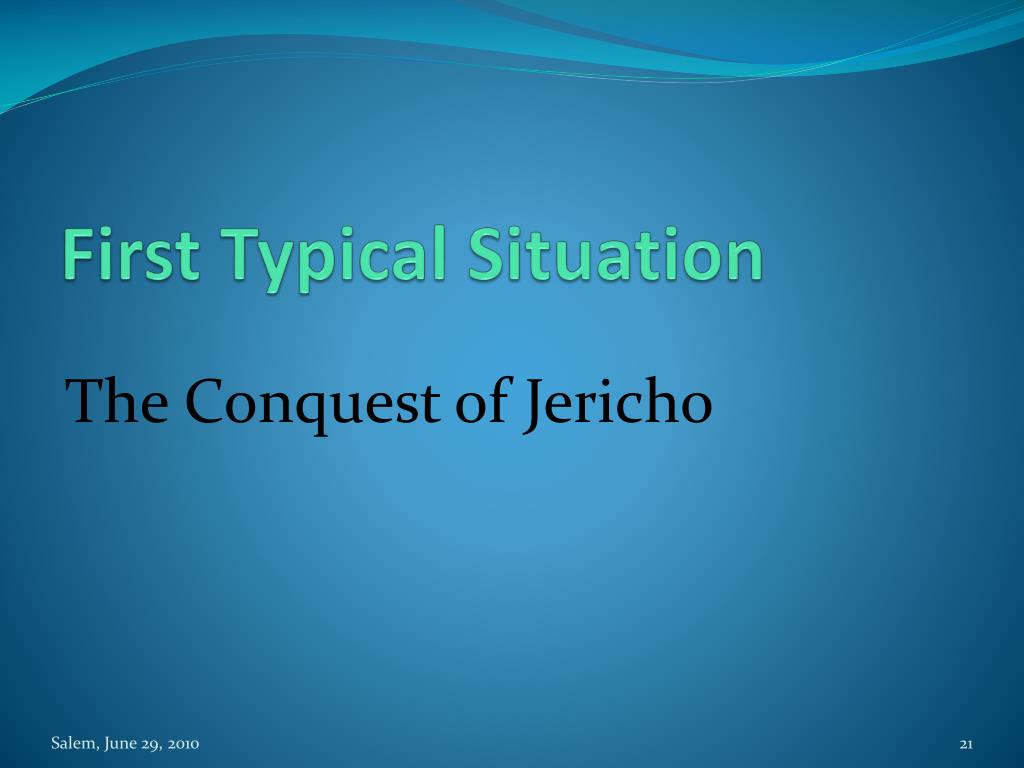 First Typical Situation

The Conquest of Jericho

Salem, June 29, 2010

21